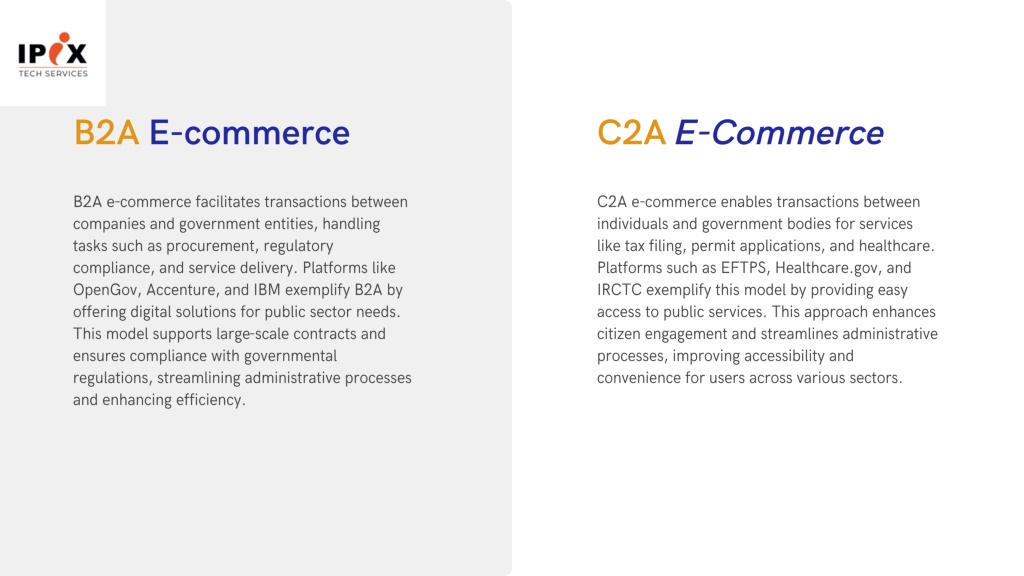 IPIX
TECH SERVICES

B2A E-commerce

B2A e-commerce facilitates transactions between companies and government entities, handling tasks such as procurement, regulatory compliance, and service delivery. Platforms like OpenGov, Accenture, and IBM exemplify B2A by offering digital solutions for public sector needs. This model supports large-scale contracts and ensures compliance with governmental regulations, streamlining administrative processes and enhancing efficiency.

C2A E-Commerce

C2A e-commerce enables transactions between individuals and government bodies for services like tax filing, permit applications, and healthcare. Platforms such as EFTPS, Healthcare.gov, and IRCTC exemplify this model by providing easy access to public services. This approach enhances citizen engagement and streamlines administrative processes, improving accessibility and convenience for users across various sectors.